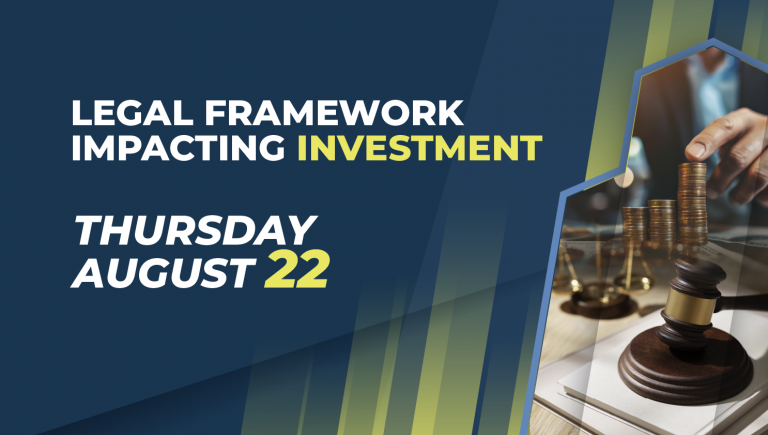 LEGAL FRAMEWORK IMPACTING INVESTMENT

THURSDAY AUGUST 22